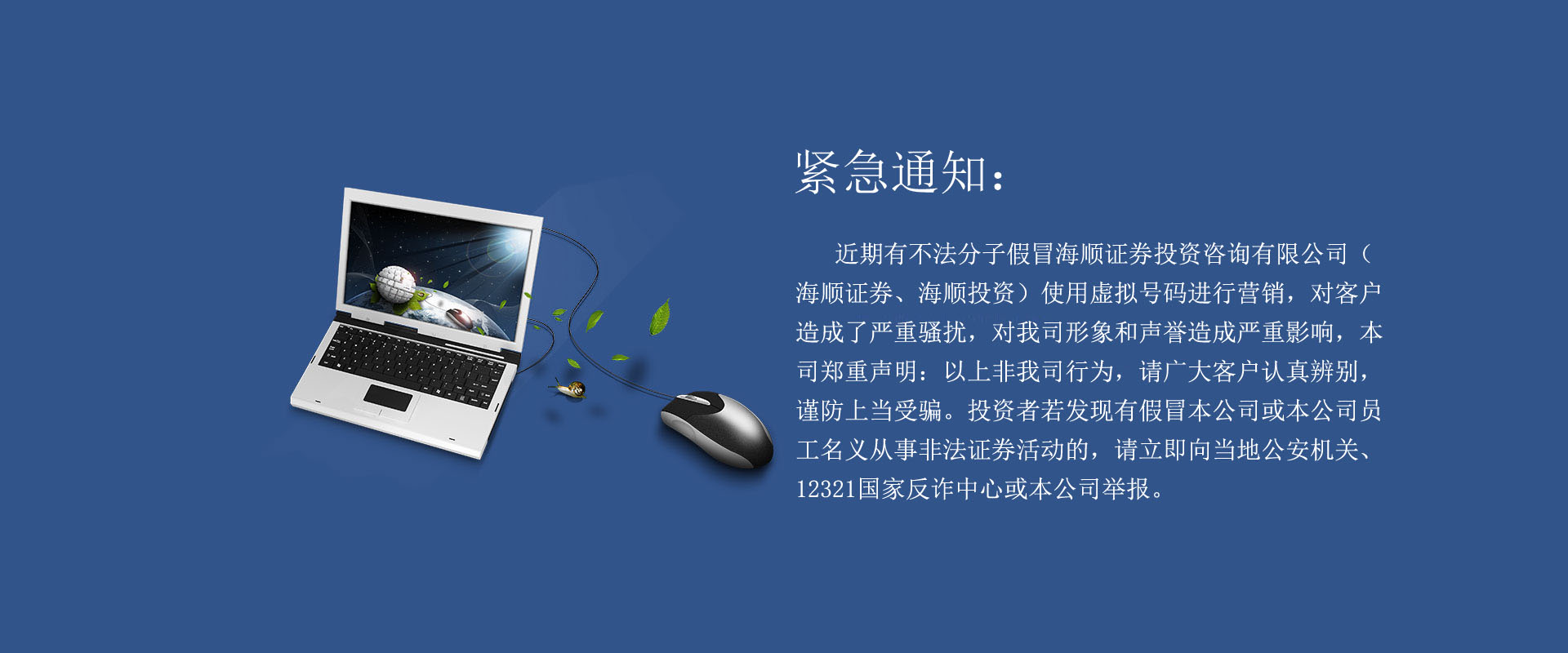 紧急通知：

近期有不法分子假冒海顺证券投资咨询有限公司（海顺证券、海顺投资）使用虚拟号码进行营销，对客户造成了严重骚扰，对我司形象和声誉造成严重影响，本司郑重声明：以上非我司行为，请广大客户认真辨别，谨防上当受骗。投资者若发现有假冒本公司或本公司员工名义从事非法证券活动的，请立即向当地公安机关、12321国家反诈中心或本公司举报。